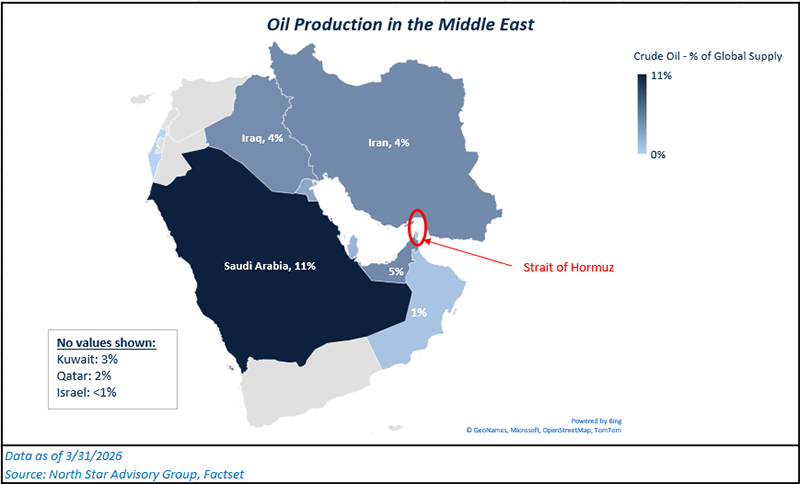 Oil Production in the Middle East

Crude Oil - % of Global Supply

11%

0%

Iraq, 4%

Iran, 4%

Saudi Arabia, 11%

5%

1%

Strait of Hormuz

No values shown:
Kuwait: 3%
Qatar: 2%
Israel: <1%

Powered by Bing
© GeoNames, Microsoft, OpenStreetMap, TomTom

Data as of 3/31/2026
Source: North Star Advisory Group, Factset